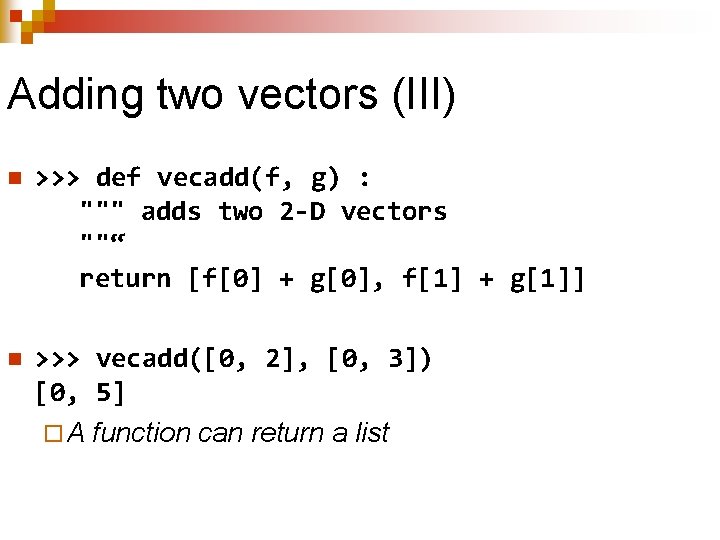 Adding two vectors (III)

>>> def vecadd(f, g) :
""" adds two 2-D vectors
""“
return [f[0] + g[0], f[1] + g[1]]

>>> vecadd([0, 2], [0, 3])
[0, 5]

A function can return a list